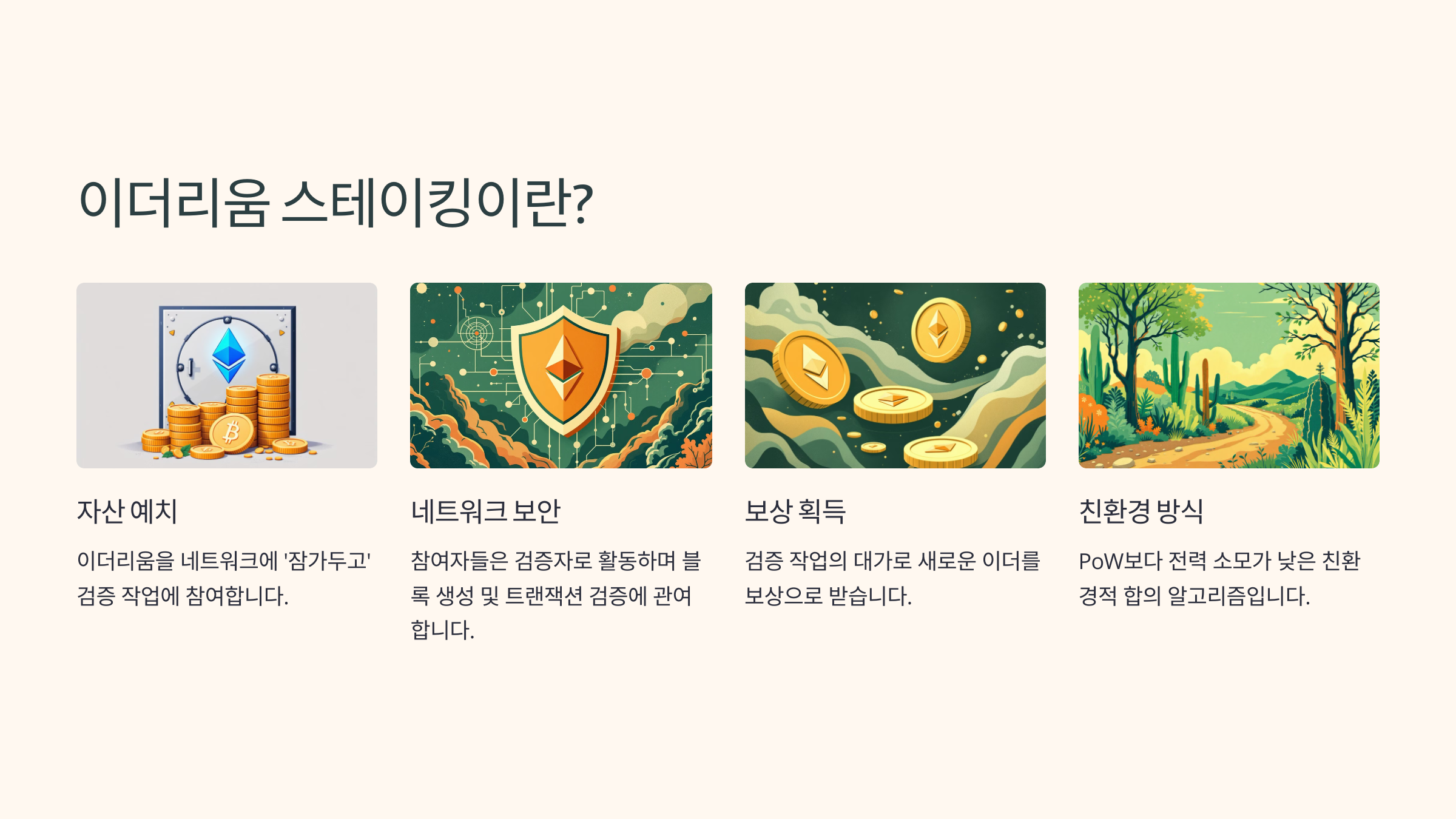 이더리움 스테이킹이란?

자산 예치

이더리움을 네트워크에 '잠가두고' 검증 작업에 참여합니다.

네트워크 보안

참여자들은 검증자로 활동하며 블록 생성 및 트랜잭션 검증에 관여합니다.

보상 획득

검증 작업의 대가로 새로운 이더를 보상으로 받습니다.

친환경 방식

PoW보다 전력 소모가 낮은 친환경적 합의 알고리즘입니다.